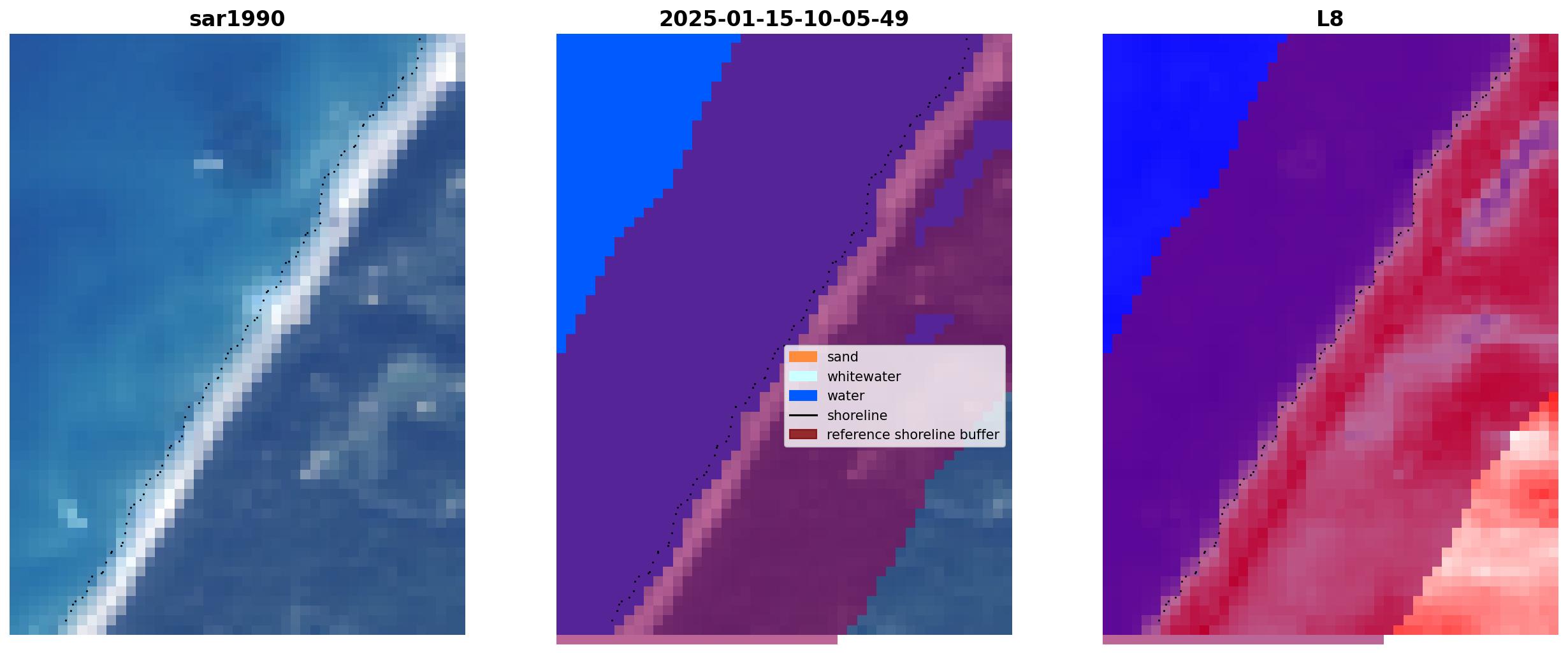 sar1990

2025-01-15-10-05-49

sand
whitewater
water
shoreline
reference shoreline buffer

L8